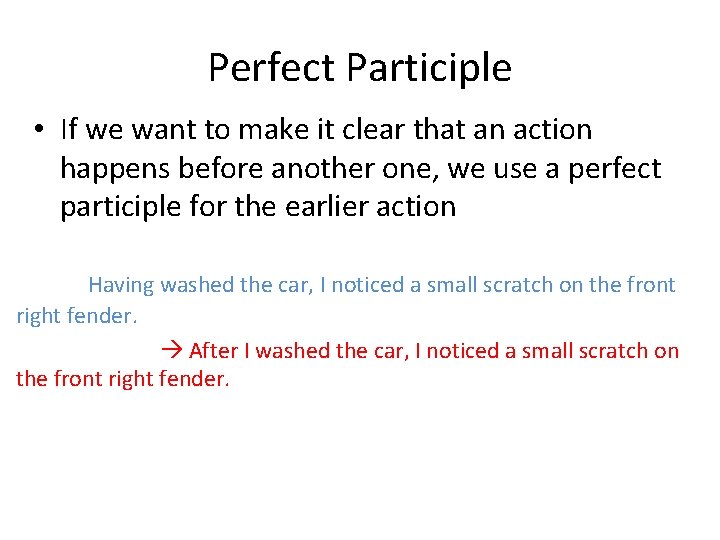 Perfect Participle

• If we want to make it clear that an action happens before another one, we use a perfect participle for the earlier action

Having washed the car, I noticed a small scratch on the front right fender.

→ After I washed the car, I noticed a small scratch on the front right fender.